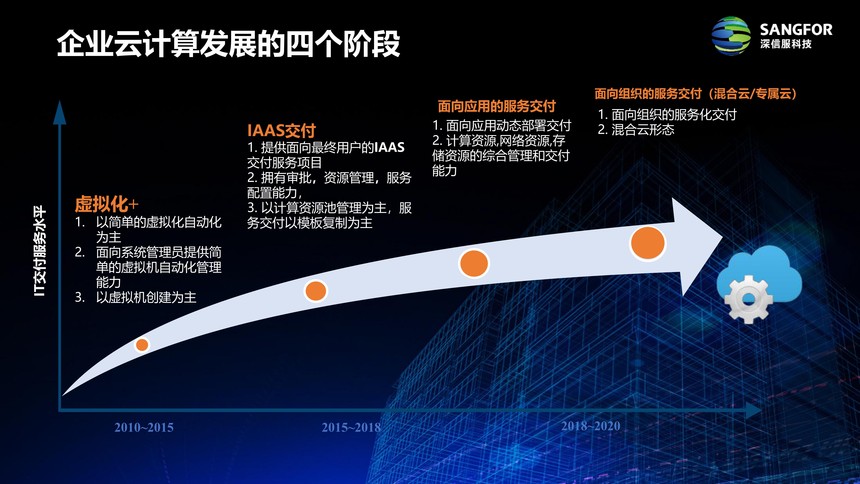 企业云计算发展的四个阶段

SANGFOR
深信服科技

IT交付服务水平

虚拟化+
1. 以简单的虚拟化自动化为主
2. 面向系统管理员提供简单的虚拟机自动化管理能力
3. 以虚拟机创建为主

IAAS交付
1. 提供面向最终用户的IAAS交付服务项目
2. 拥有审批，资源管理，服务配置能力，
3. 以计算资源池管理为主，服务交付以模板复制为主

面向应用的服务交付
1. 面向应用动态部署交付
2. 计算资源,网络资源,存储资源的综合管理和交付能力

面向组织的服务交付（混合云/专属云）
1. 面向组织的服务化交付
2. 混合云形态

2010~2015

2015~2018

2018~2020